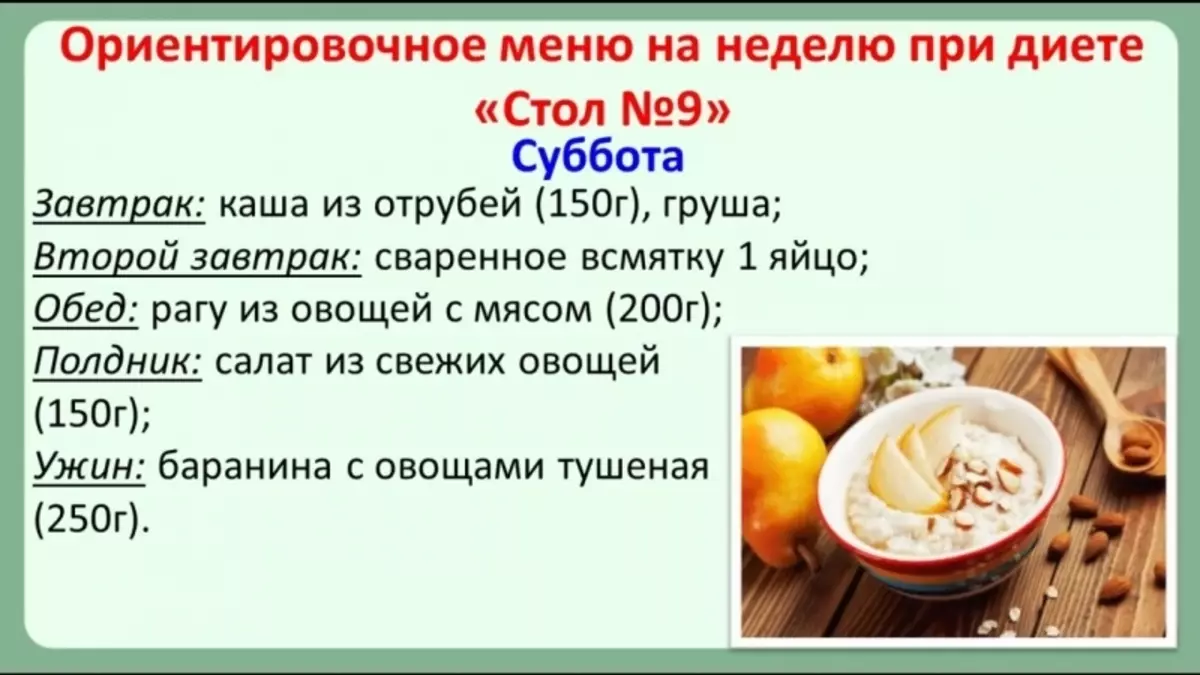 Ориентировочное меню на неделю при диете «Стол №9»

Суббота

Завтрак: каша из отрубей (150г), груша;

Второй завтрак: сваренное всмятку 1 яйцо;

Обед: рагу из овощей с мясом (200г);

Полдник: салат из свежих овощей (150г);

Ужин: баранина с овощами тушеная (250г).